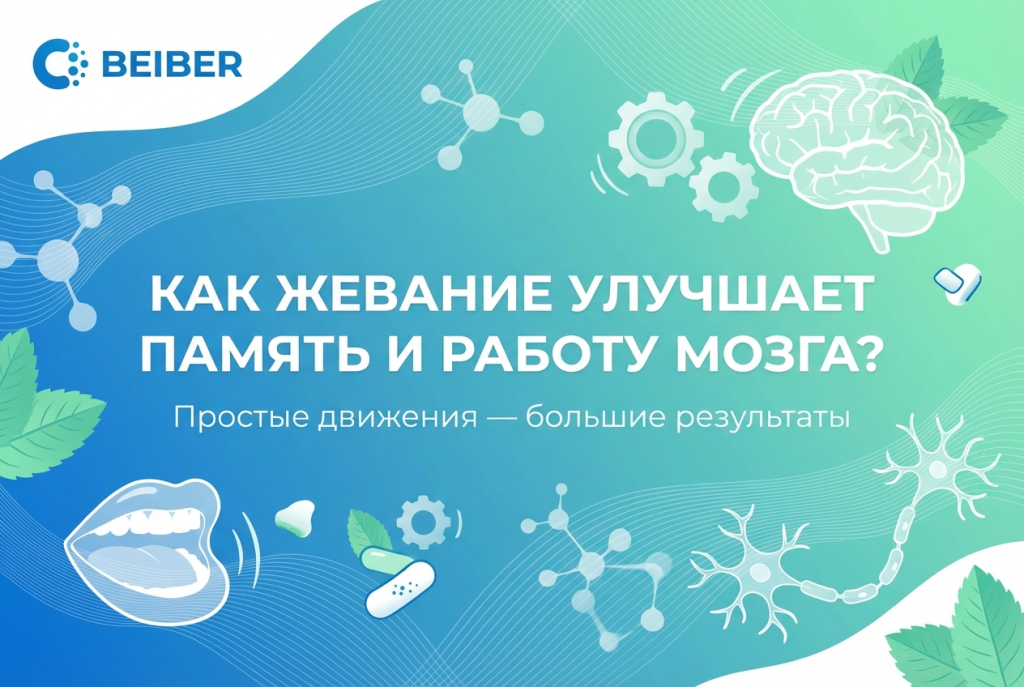 BEIBER

КАК ЖЕВАНИЕ УЛУЧШАЕТ ПАМЯТЬ И РАБОТУ МОЗГА?

Простые движения — большие результаты